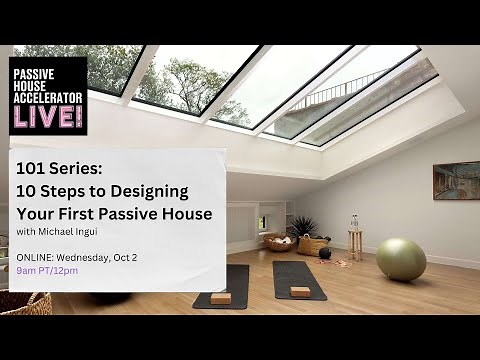 PASSIVE HOUSE ACCELERATOR LIVE!

101 Series:
10 Steps to Designing Your First Passive House
with Michael Ingui

ONLINE: Wednesday, Oct 2
9am PT/12pm